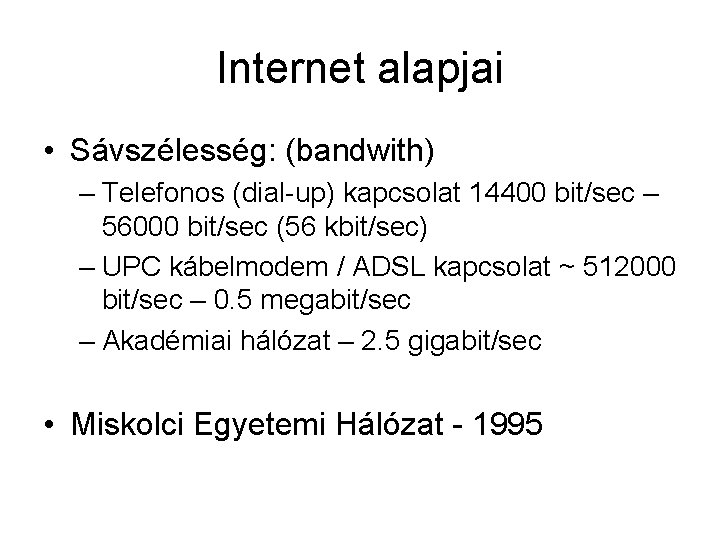 Internet alapjai

• Sávszélesség: (bandwith)
– Telefonos (dial-up) kapcsolat 14400 bit/sec – 56000 bit/sec (56 kbit/sec)
– UPC kábelmodem / ADSL kapcsolat ~ 512000 bit/sec – 0.5 megabit/sec
– Akadémiai hálózat – 2.5 gigabit/sec

• Miskolci Egyetemi Hálózat - 1995